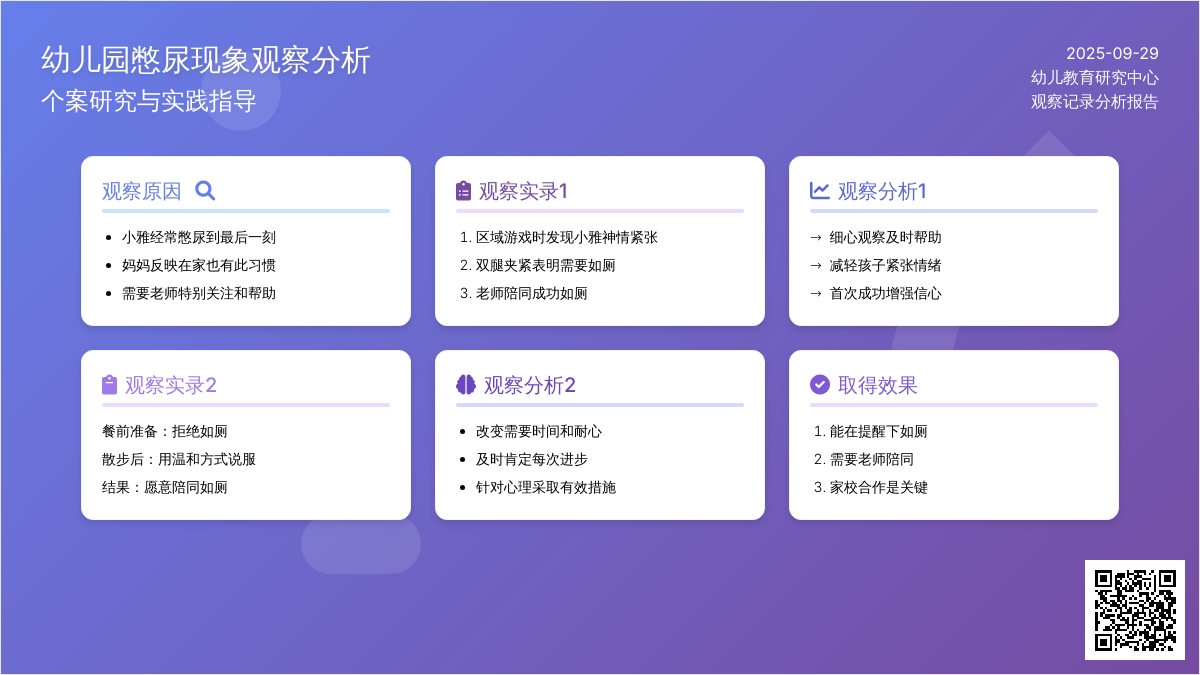 幼儿园憋尿现象观察分析
个案研究与实践指导

2025-09-29
幼儿教育研究中心
观察记录分析报告

观察原因
- 小雅经常憋尿到最后一刻
- 妈妈反映在家也有此习惯
- 需要老师特别关注和帮助

观察实录1
1. 区域游戏时发现小雅神情紧张
2. 双腿夹紧表明需要如厕
3. 老师陪同成功如厕

观察分析1
→ 细心观察及时帮助
→ 减轻孩子紧张情绪
→ 首次成功增强信心

观察实录2
餐前准备：拒绝如厕
散步后：用温和方式说服
结果：愿意陪同如厕

观察分析2
- 改变需要时间和耐心
- 及时肯定每次进步
- 针对心理采取有效措施

取得效果
1. 能在提醒下如厕
2. 需要老师陪同
3. 家校合作是关键